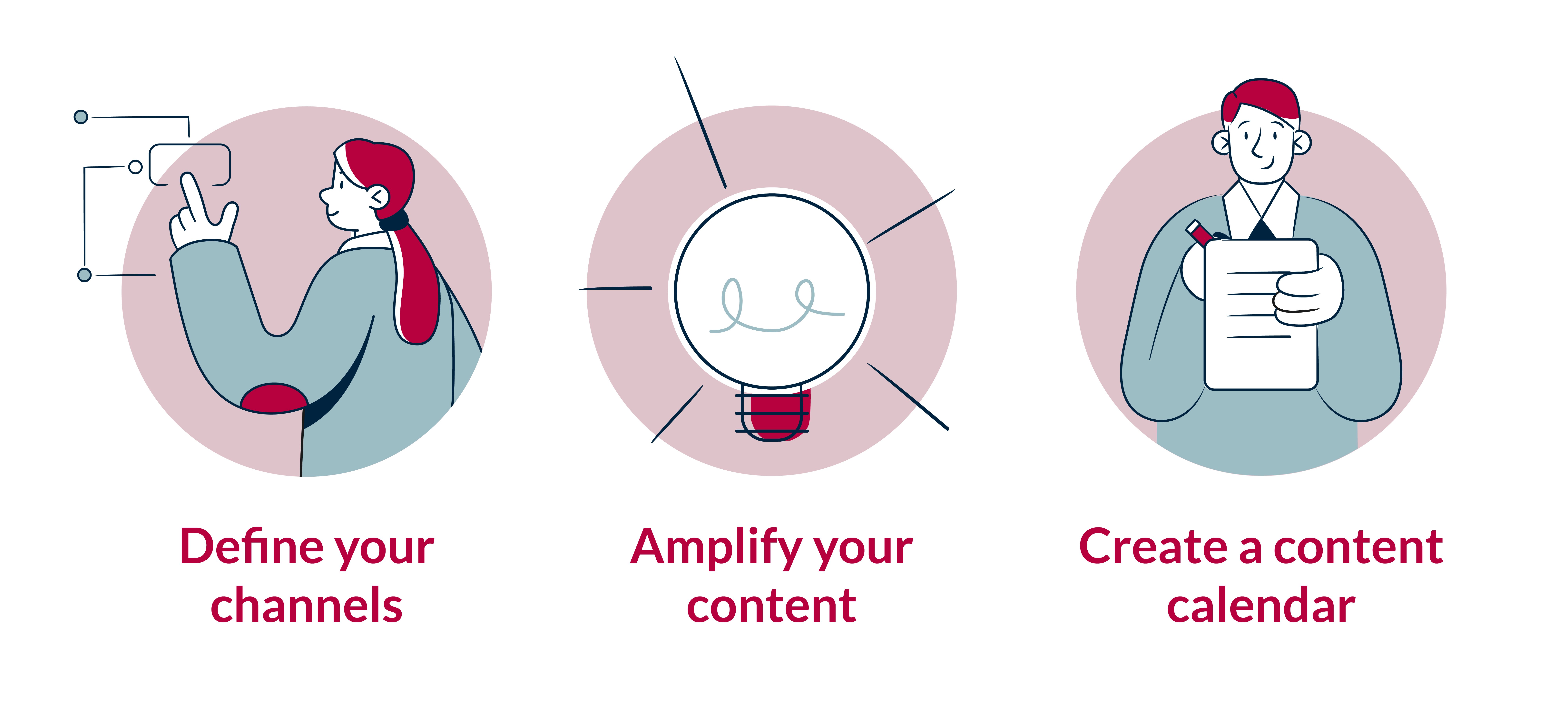 Define your channels

Amplify your content

Create a content calendar